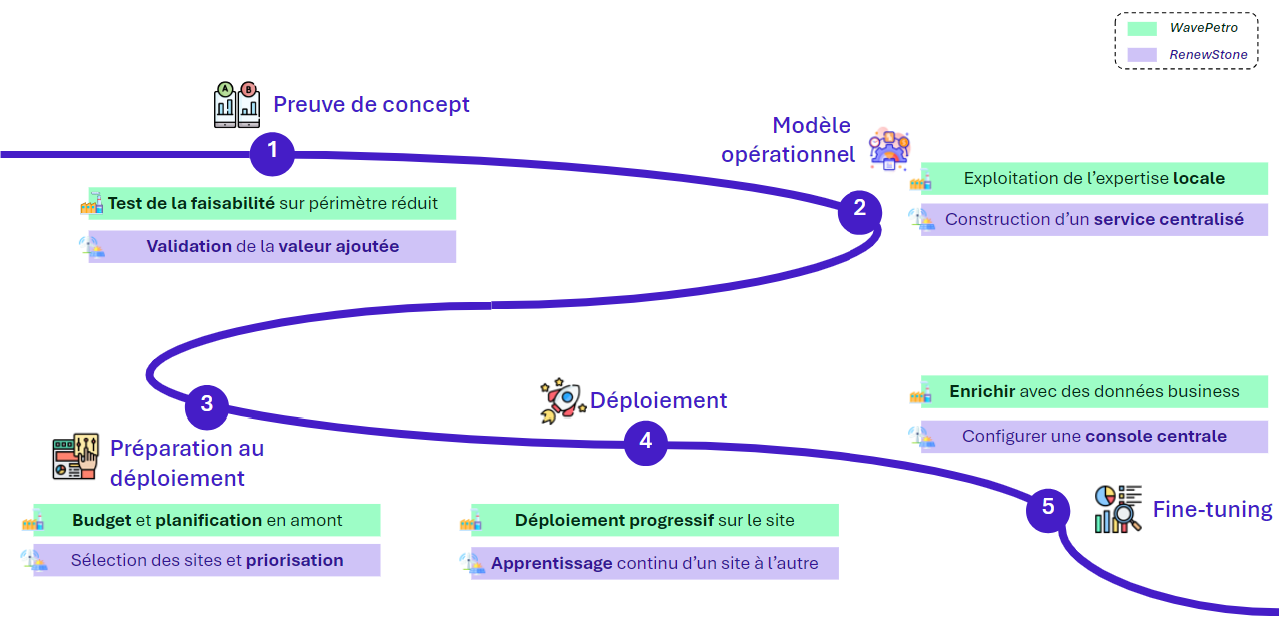 WavePetro
RenewStone

Preuve de concept

1

Test de la faisabilité sur périmètre réduit

Validation de la valeur ajoutée

Modèle opérationnel

2

Exploitation de l'expertise locale

Construction d'un service centralisé

3

Préparation au déploiement

Budget et planification en amont

Sélection des sites et priorisation

Déploiement

4

Déploiement progressif sur le site

Apprentissage continu d'un site à l'autre

Enrichir avec des données business

Configurer une console centrale

5

Fine-tuning